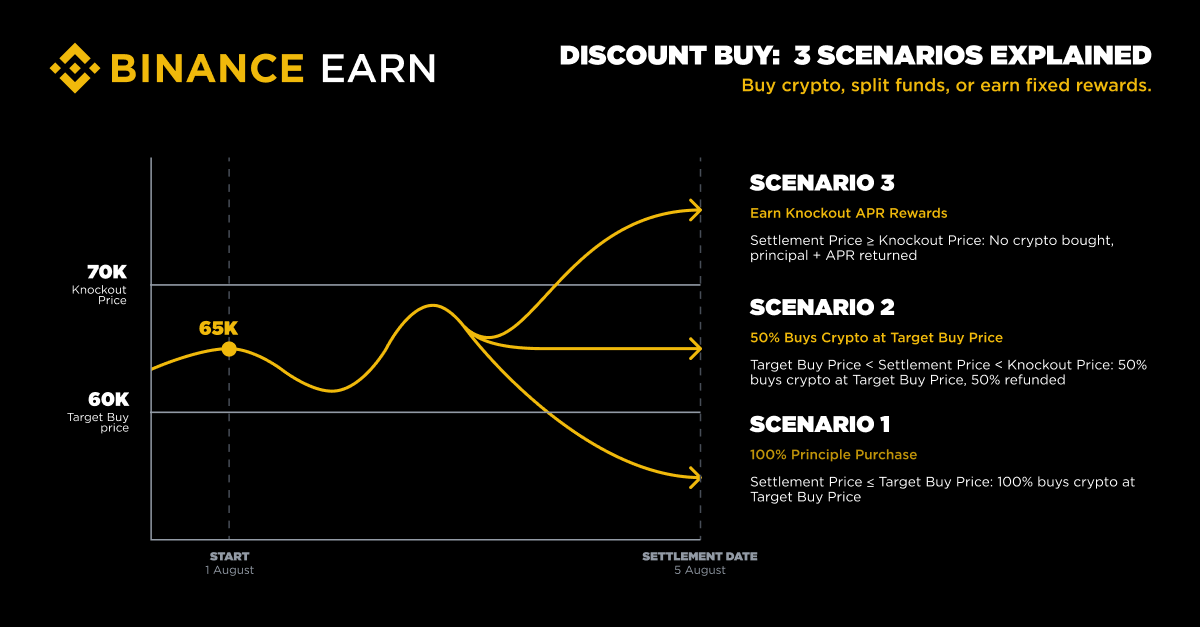 BINANCE EARN

DISCOUNT BUY: 3 SCENARIOS EXPLAINED

Buy crypto, split funds, or earn fixed rewards.

70K
Knockout Price

65K

60K
Target Buy price

START
1 August

SETTLEMENT DATE
5 August

SCENARIO 3

Earn Knockout APR Rewards

Settlement Price ≥ Knockout Price: No crypto bought, principal + APR returned

SCENARIO 2

50% Buys Crypto at Target Buy Price

Target Buy Price < Settlement Price < Knockout Price: 50% buys crypto at Target Buy Price, 50% refunded

SCENARIO 1

100% Principle Purchase

Settlement Price ≤ Target Buy Price: 100% buys crypto at Target Buy Price